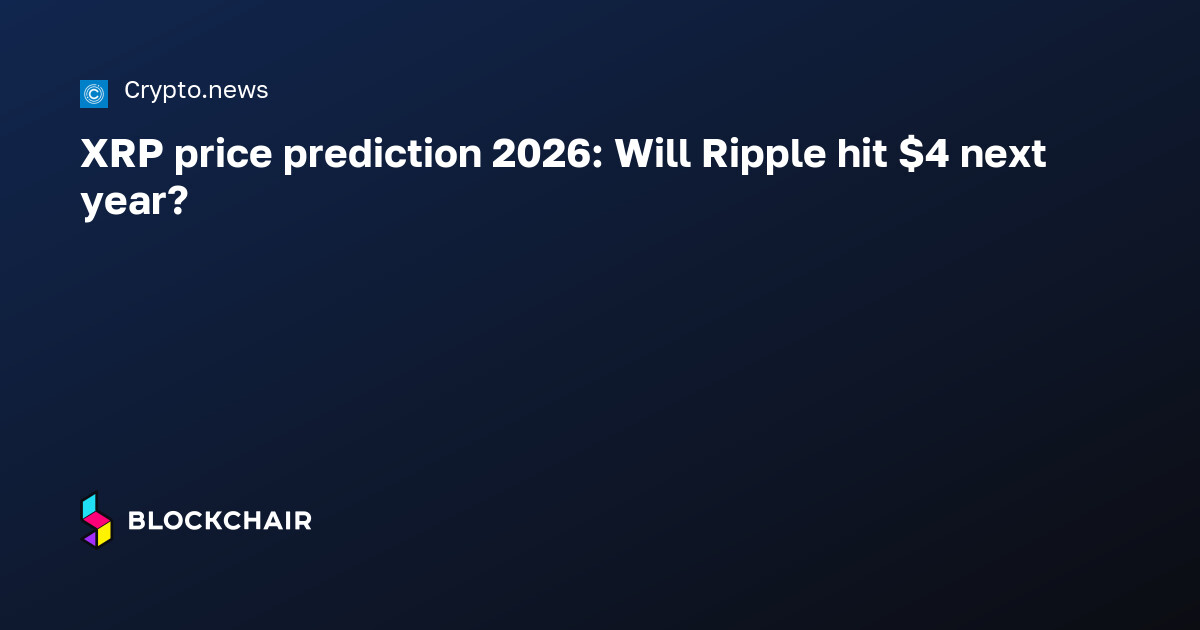 Crypto.news

XRP price prediction 2026: Will Ripple hit \$4 next year?

BLOCKCHAIR